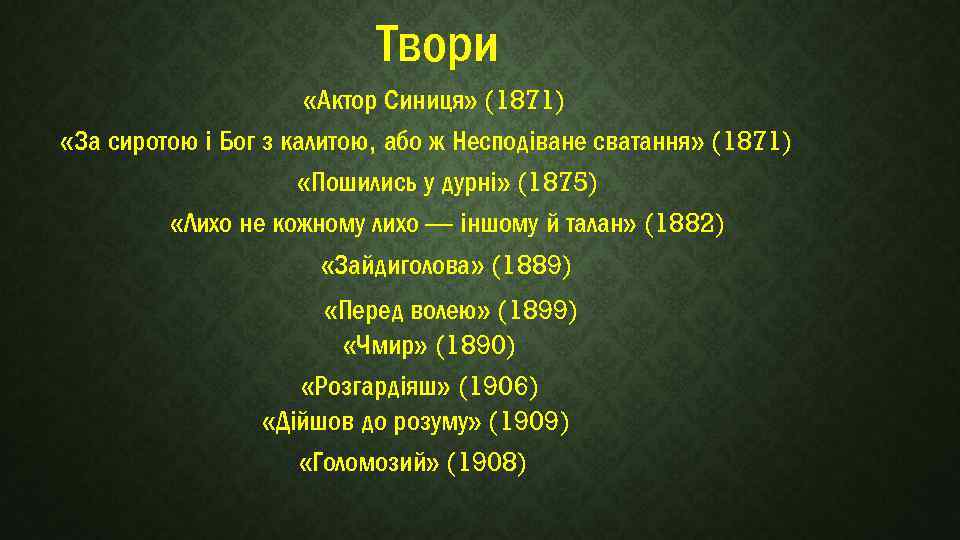 Твори

«Актор Синиця» (1871)

«За сиротою і Бог з калитою, або ж Несподіване сватання» (1871)

«Пошились у дурні» (1875)

«Лихо не кожному лихо — іншому й талан» (1882)

«Зайдиголова» (1889)

«Перед волею» (1899)

«Чмир» (1890)

«Розгардіяш» (1906)

«Дійшов до розуму» (1909)

«Голомозий» (1908)